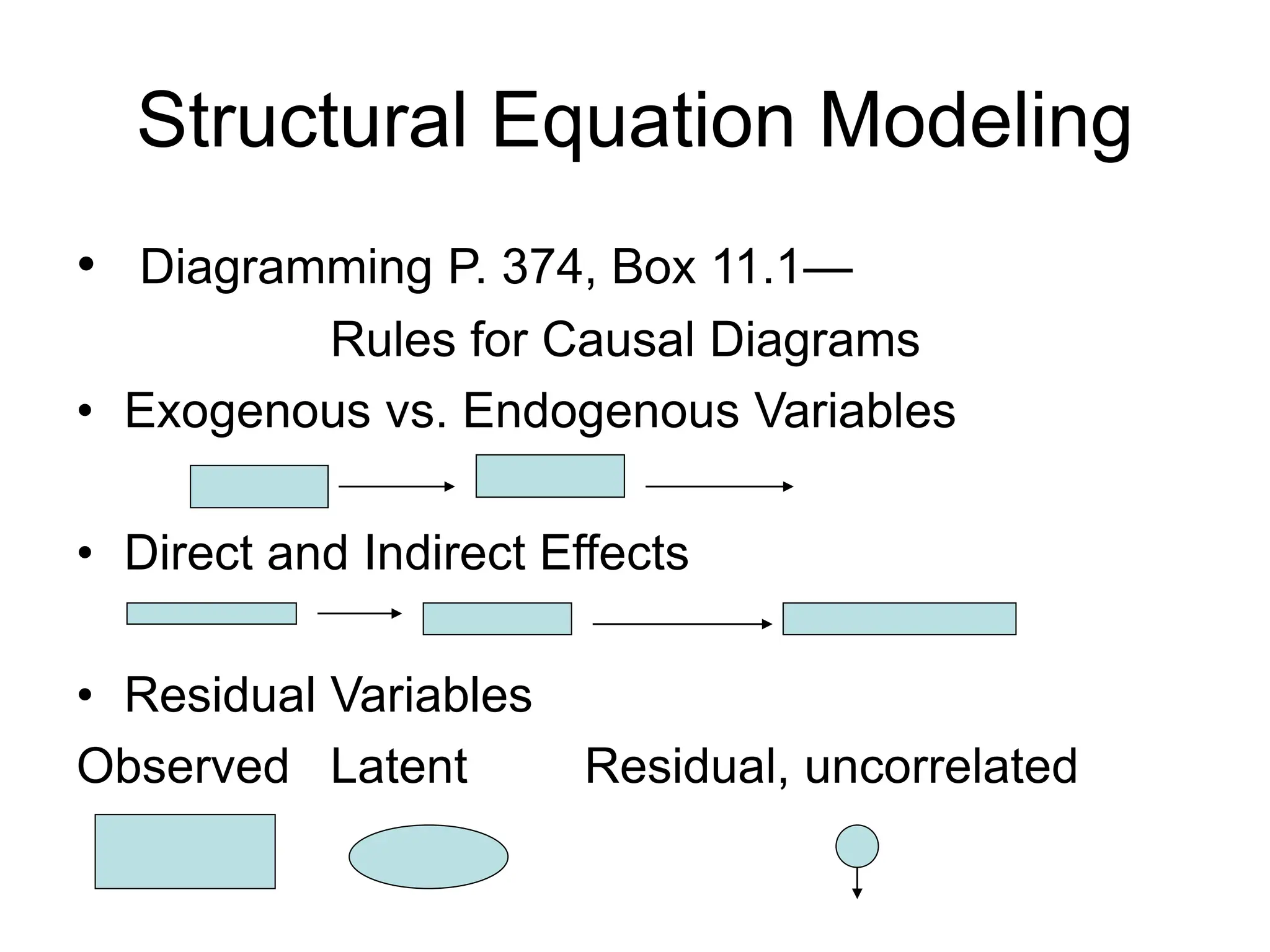 Structural Equation Modeling

• Diagramming P. 374, Box 11.1—
Rules for Causal Diagrams

• Exogenous vs. Endogenous Variables

• Direct and Indirect Effects

• Residual Variables

Observed Latent Residual, uncorrelated